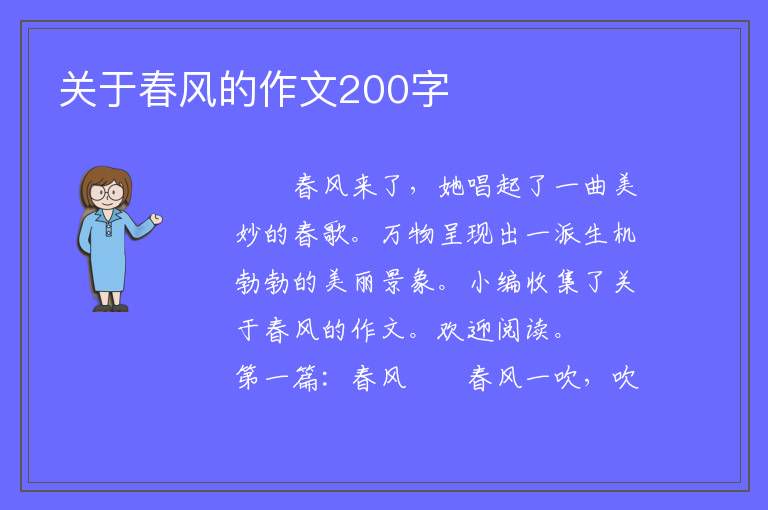 关于春风的作文200字

春风来了，她唱起了一曲美妙的春歌。万物呈现出一派生机勃勃的美丽景象。小编收集了关于春风的作文。欢迎阅读。

第一篇：春风　　春风一吹，吹